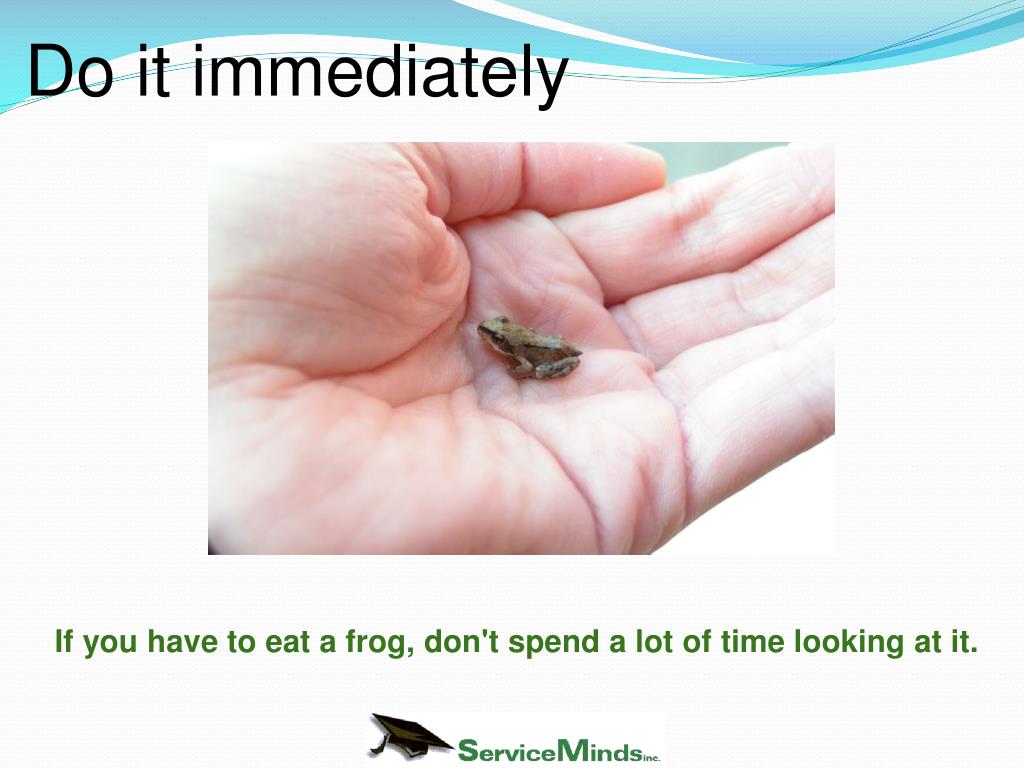 Do it immediately

If you have to eat a frog, don't spend a lot of time looking at it.

ServiceMinds Inc.